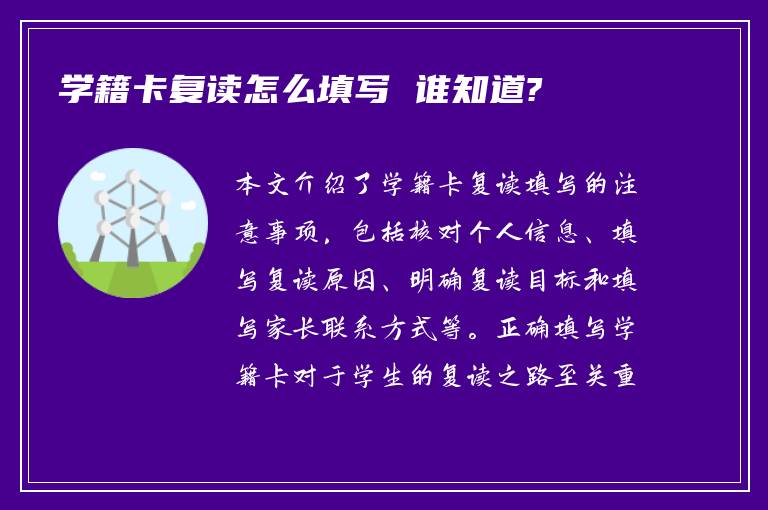 学籍卡复读怎么填写 谁知道?

本文介绍了学籍卡复读填写的注意事项，包括核对个人信息、填写复读原因、明确复读目标和填写家长联系方式等。正确填写学籍卡对于学生的复读之路至关重